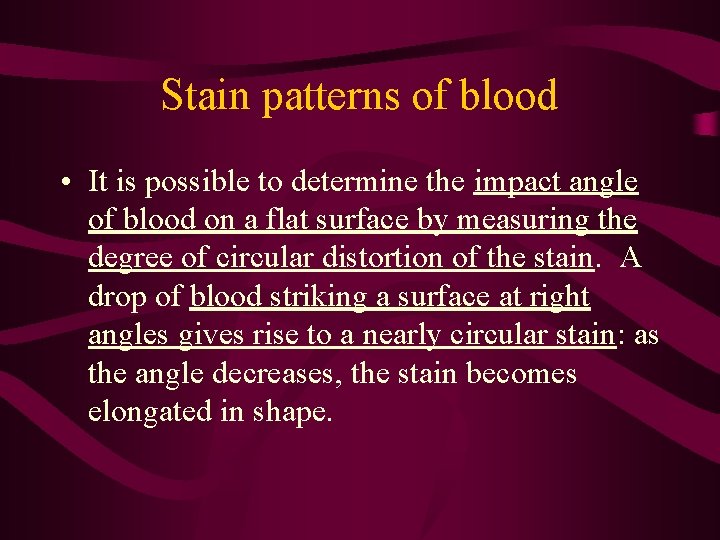 Stain patterns of blood

• It is possible to determine the impact angle of blood on a flat surface by measuring the degree of circular distortion of the stain. A drop of blood striking a surface at right angles gives rise to a nearly circular stain: as the angle decreases, the stain becomes elongated in shape.